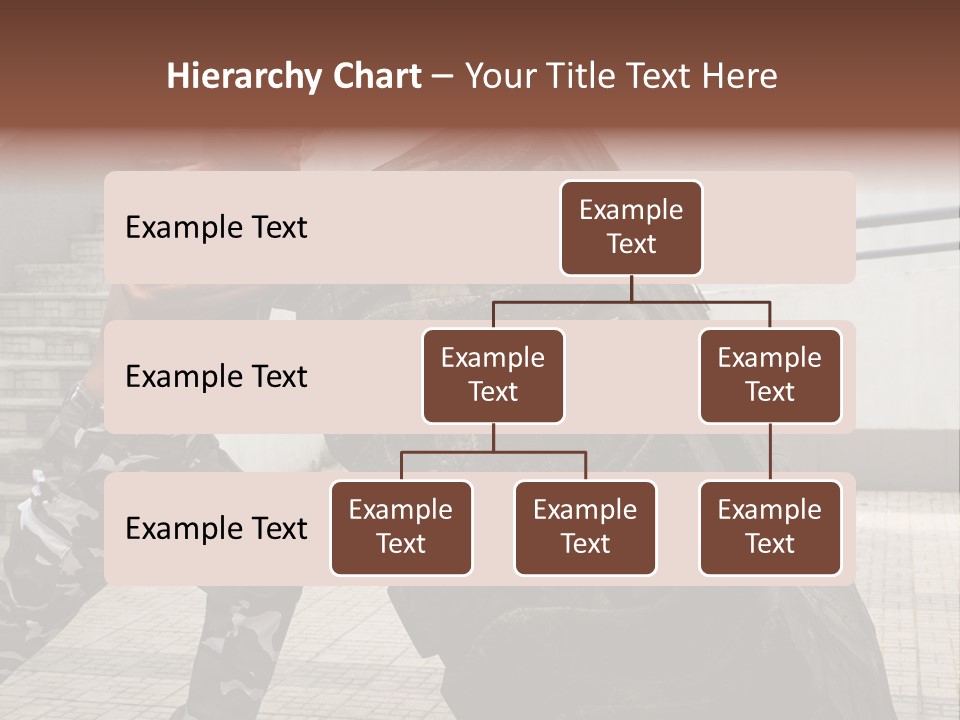 Hierarchy Chart – Your Title Text Here

Example Text

Example Text

Example Text

Example Text

Example Text

Example Text

Example Text

Example Text

Example Text